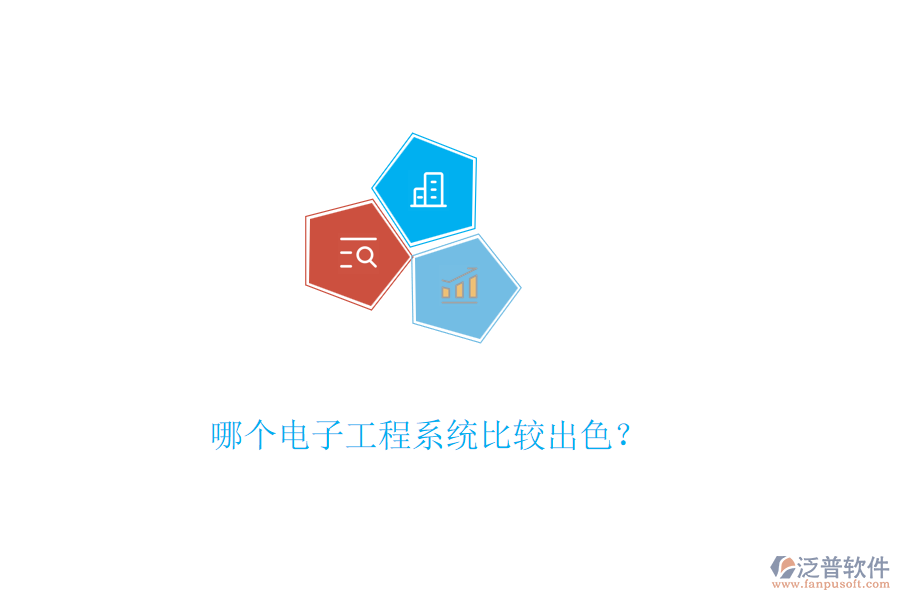 哪个电子工程系统比较出色？

泛普软件
www.fanpusoft.com